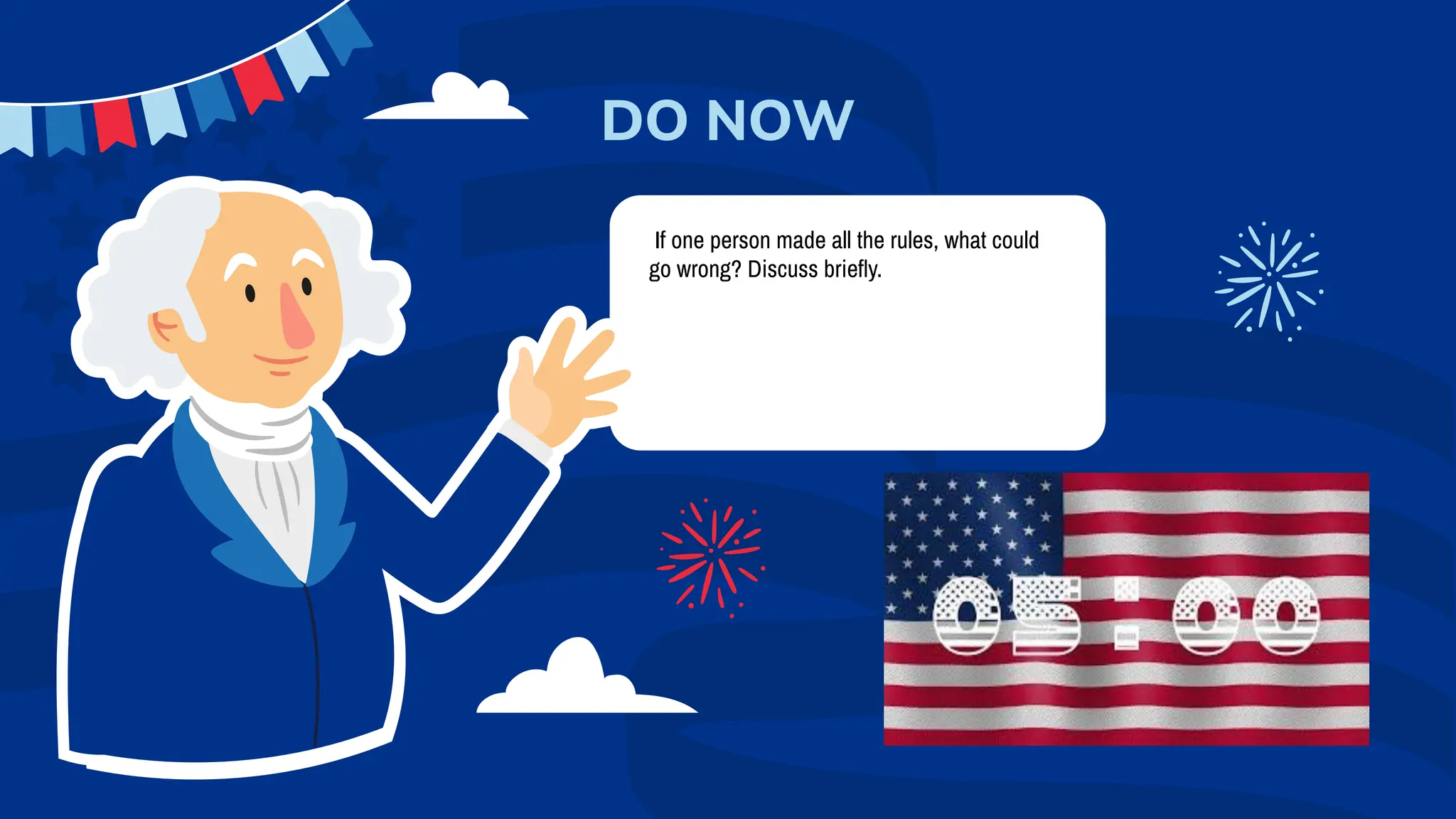 DO NOW

If one person made all the rules, what could go wrong? Discuss briefly.

05:00